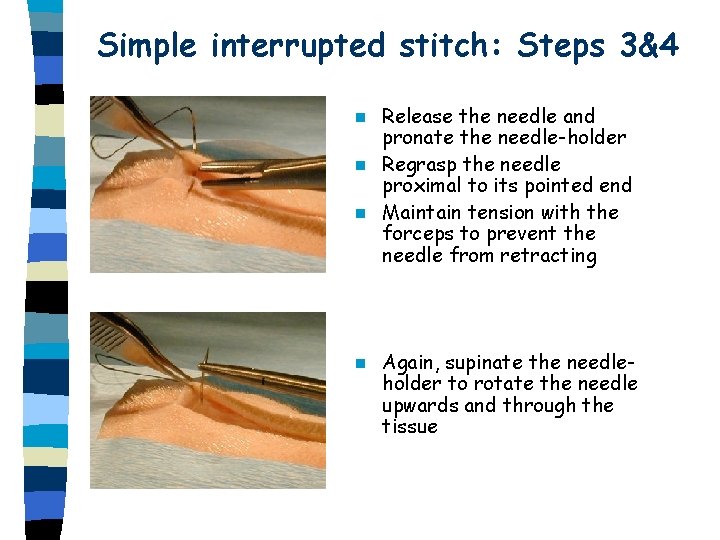 Simple interrupted stitch: Steps 3&4

- Release the needle and pronate the needle-holder
- Regrasp the needle proximal to its pointed end
- Maintain tension with the forceps to prevent the needle from retracting

- Again, supinate the needle-holder to rotate the needle upwards and through the tissue